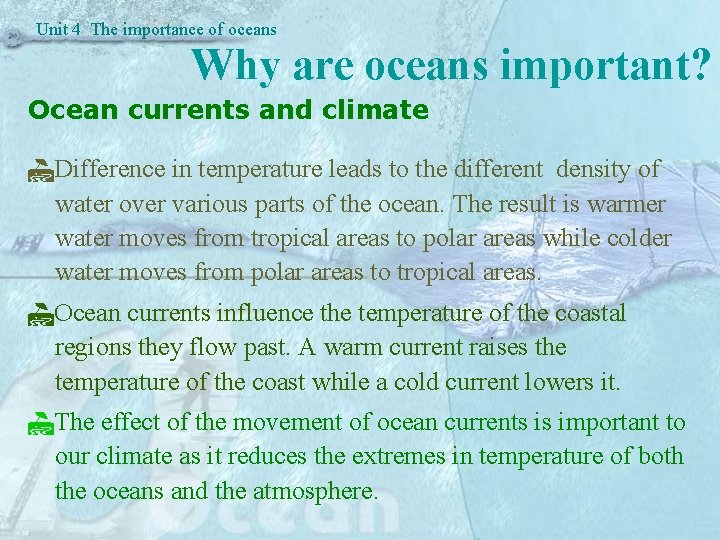 Unit 4 The importance of oceans

Why are oceans important?

Ocean currents and climate

Difference in temperature leads to the different density of water over various parts of the ocean. The result is warmer water moves from tropical areas to polar areas while colder water moves from polar areas to tropical areas.

Ocean currents influence the temperature of the coastal regions they flow past. A warm current raises the temperature of the coast while a cold current lowers it.

The effect of the movement of ocean currents is important to our climate as it reduces the extremes in temperature of both the oceans and the atmosphere.

Ocean